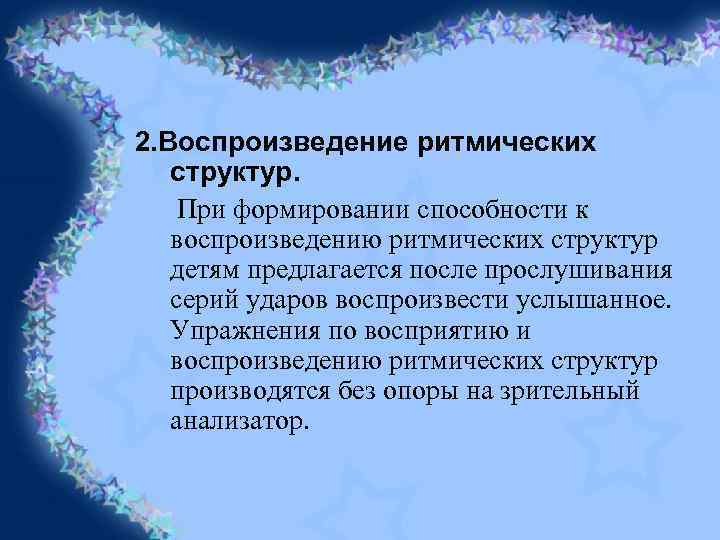 2.Воспроизведение ритмических структур.

При формировании способности к воспроизведению ритмических структур детям предлагается после прослушивания серий ударов воспроизвести услышанное. Упражнения по восприятию и воспроизведению ритмических структур производятся без опоры на зрительный анализатор.